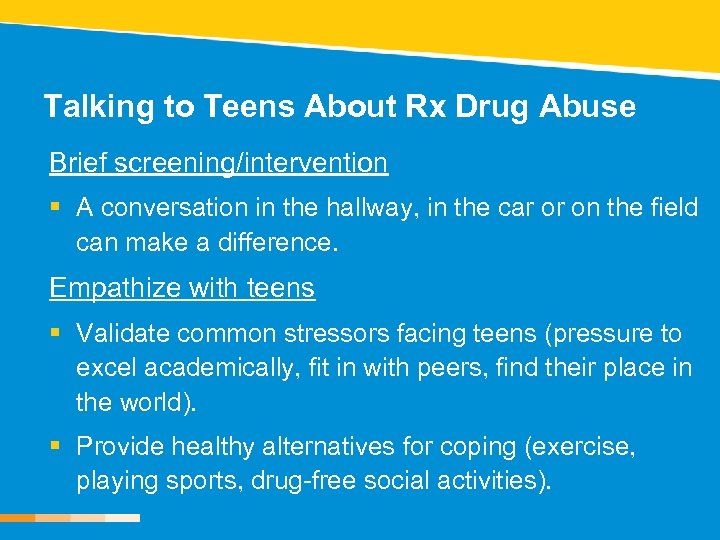 Talking to Teens About Rx Drug Abuse

Brief screening/intervention

▪ A conversation in the hallway, in the car or on the field can make a difference.

Empathize with teens

▪ Validate common stressors facing teens (pressure to excel academically, fit in with peers, find their place in the world).

▪ Provide healthy alternatives for coping (exercise, playing sports, drug-free social activities).